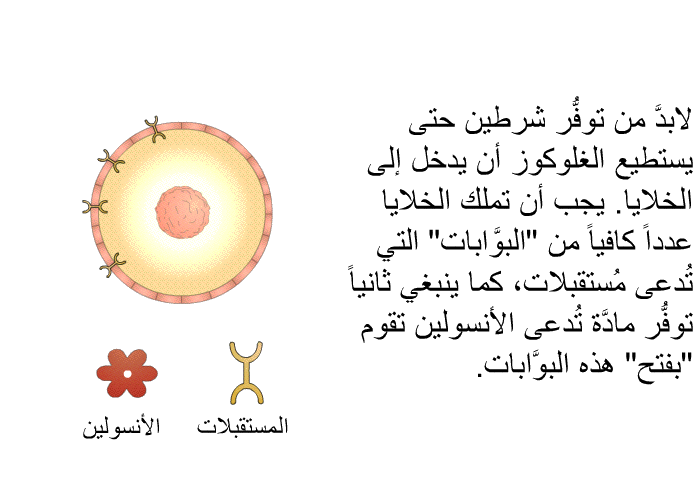 لابدَّ من توفُّر شرطين حتى يستطيع الغلوكوز أن يدخل إلى الخلايا. يجب أن تملك الخلايا عدداً كافياً من "البوَّابات" التي تُدعى مُستقبلات، كما ينبغي ثانياً توفُّر مادَّة تُدعى الأنسولين تقوم "بفتح" هذه البوَّابات.

الأنسولين

المستقبلات